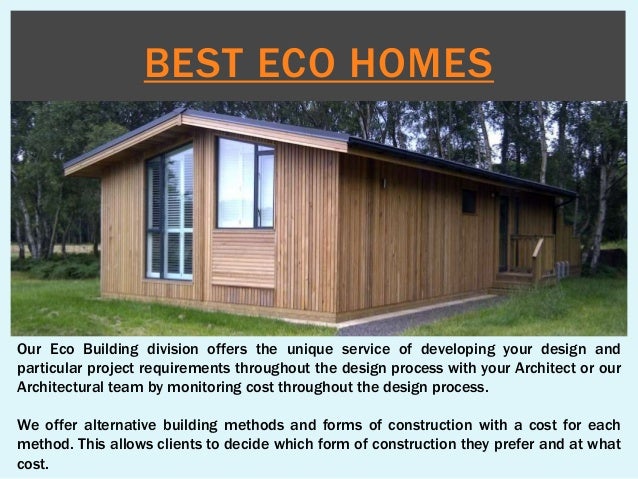 BEST ECO HOMES

Our Eco Building division offers the unique service of developing your design and particular project requirements throughout the design process with your Architect or our Architectural team by monitoring cost throughout the design process.

We offer alternative building methods and forms of construction with a cost for each method. This allows clients to decide which form of construction they prefer and at what cost.